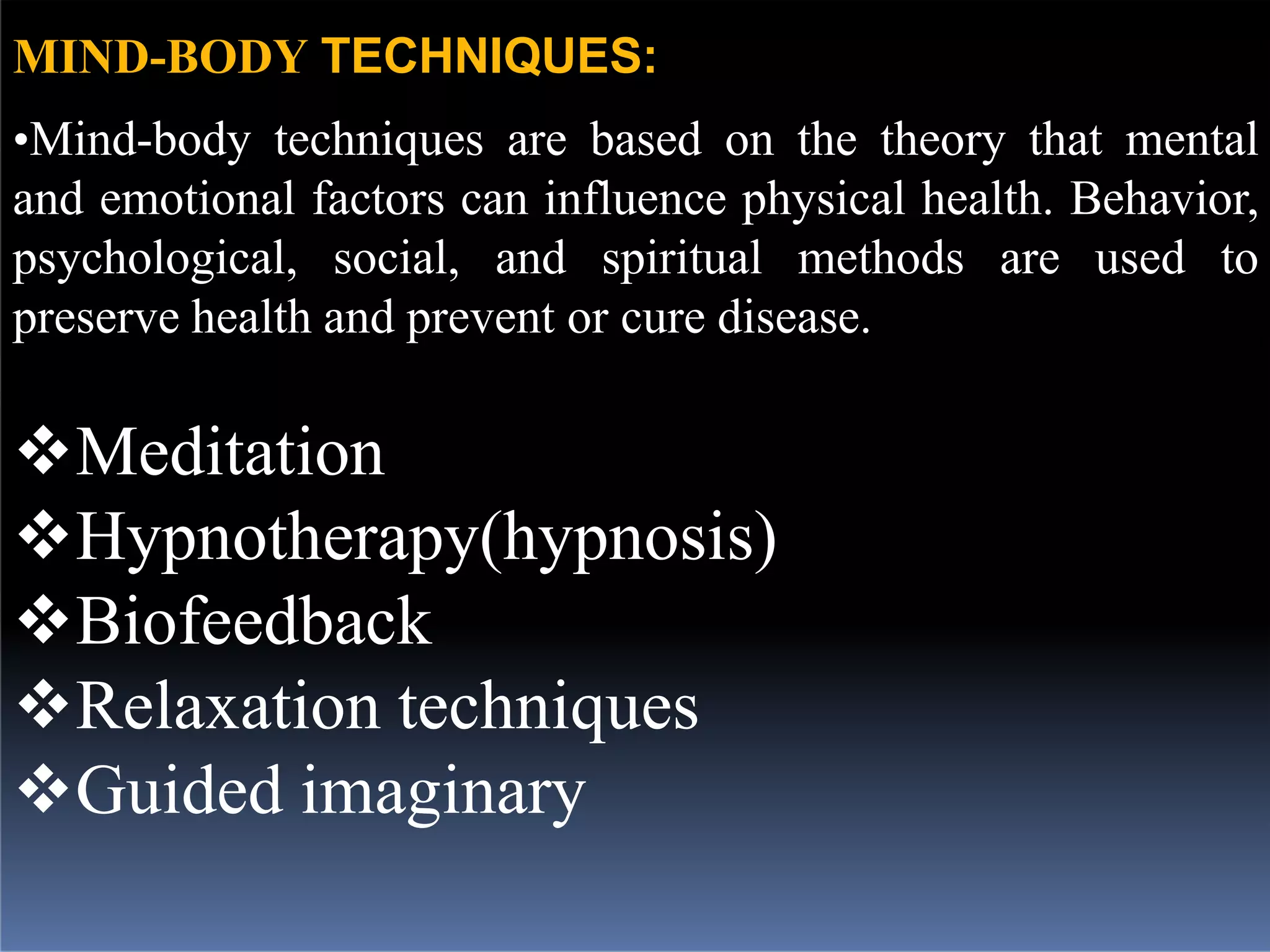 MIND-BODY TECHNIQUES:

•Mind-body techniques are based on the theory that mental and emotional factors can influence physical health. Behavior, psychological, social, and spiritual methods are used to preserve health and prevent or cure disease.

❖Meditation
❖Hypnotherapy(hypnosis)
❖Biofeedback
❖Relaxation techniques
❖Guided imaginary